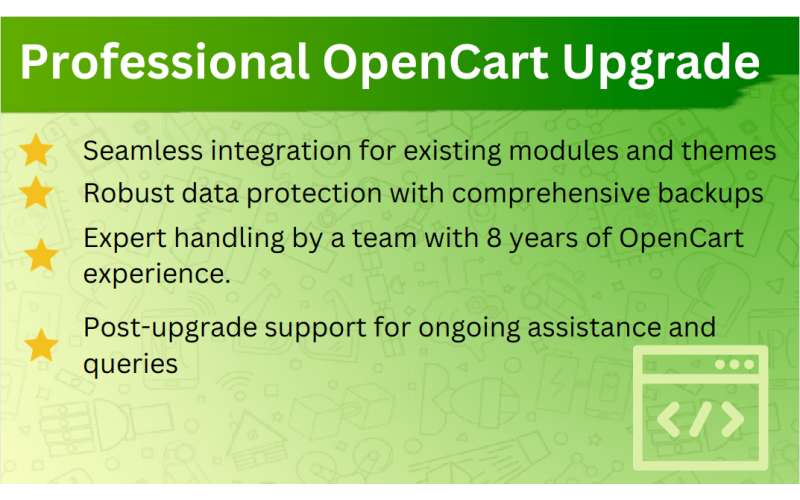 Professional OpenCart Upgrade

Seamless integration for existing modules and themes

Robust data protection with comprehensive backups

Expert handling by a team with 8 years of OpenCart experience.

Post-upgrade support for ongoing assistance and queries

</>